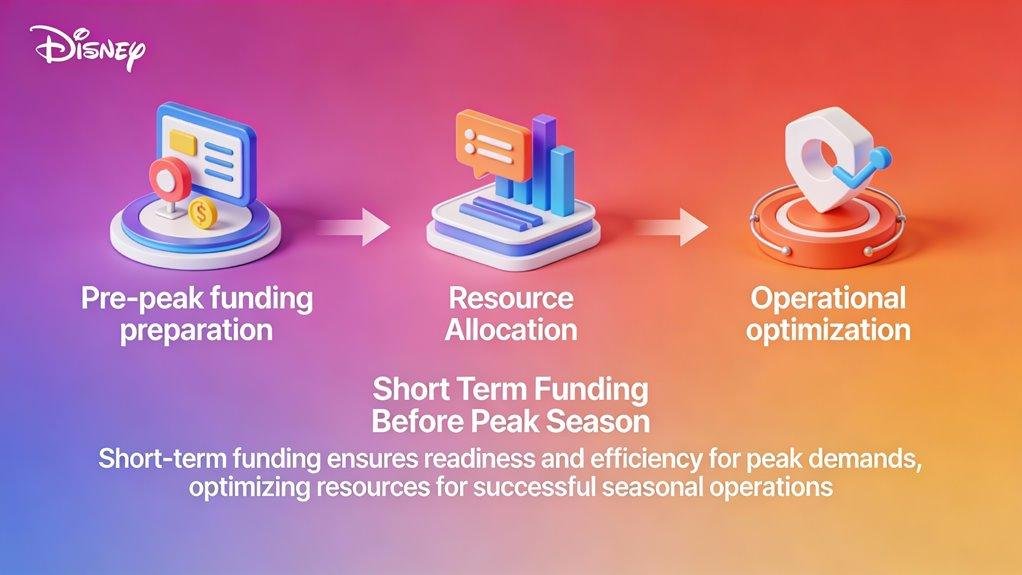 Disney

Pre-peak funding preparation

Resource Allocation

Operational optimization

Short Term Funding Before Peak Season

Short-term funding ensures readiness and efficiency for peak demands, optimizing resources for successful seasonal operations